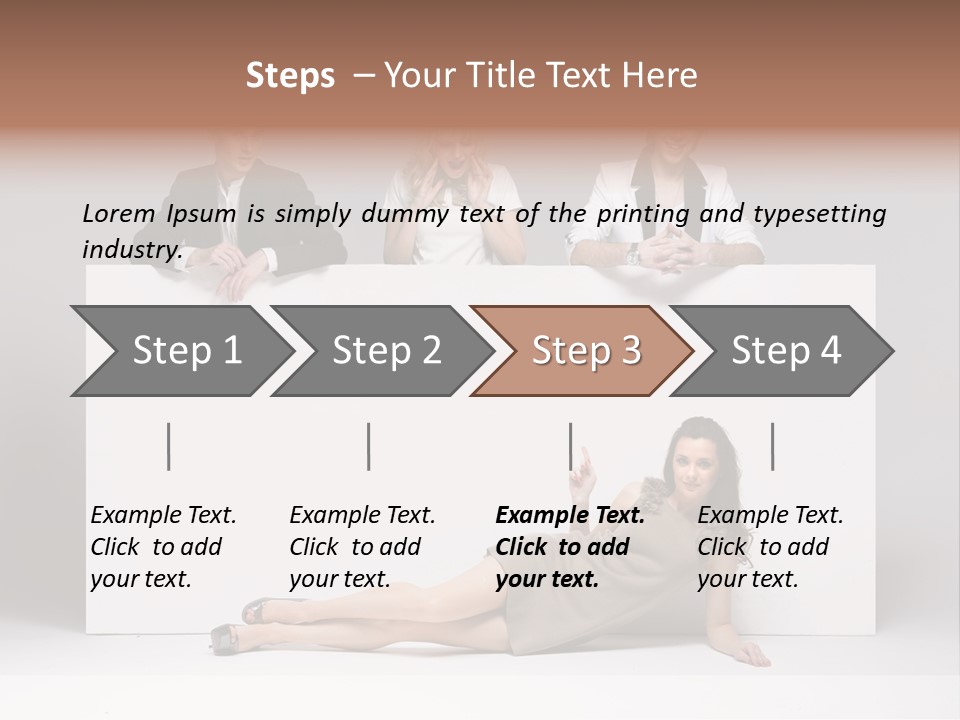 Steps – Your Title Text Here

Lorem Ipsum is simply dummy text of the printing and typesetting industry.

Step 1

Step 2

Step 3

Step 4

Example Text. Click to add your text.

Example Text. Click to add your text.

Example Text. Click to add your text.

Example Text. Click to add your text.